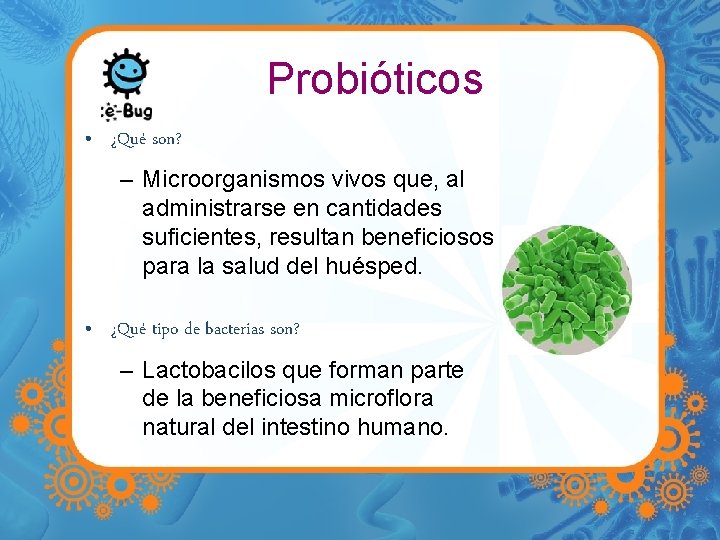 e-Bug

Probióticos

• ¿Qué son?

– Microorganismos vivos que, al administrarse en cantidades suficientes, resultan beneficiosos para la salud del huésped.

• ¿Qué tipo de bacterias son?

– Lactobacilos que forman parte de la beneficiosa microflora natural del intestino humano.